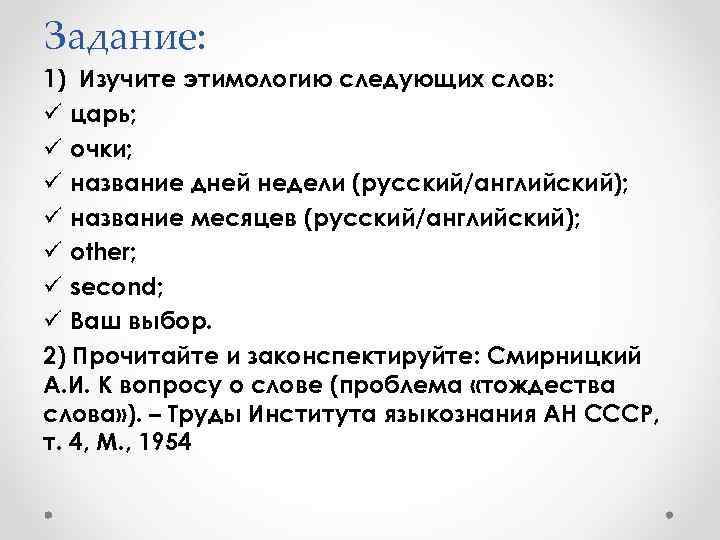 Задание:

1) Изучите этимологию следующих слов:

✓ царь;
✓ очки;
✓ название дней недели (русский/английский);
✓ название месяцев (русский/английский);
✓ other;
✓ second;
✓ Ваш выбор.

2) Прочитайте и законспектируйте: Смирницкий А.И. К вопросу о слове (проблема «тождества слова»). – Труды Института языкознания АН СССР, т. 4, М., 1954